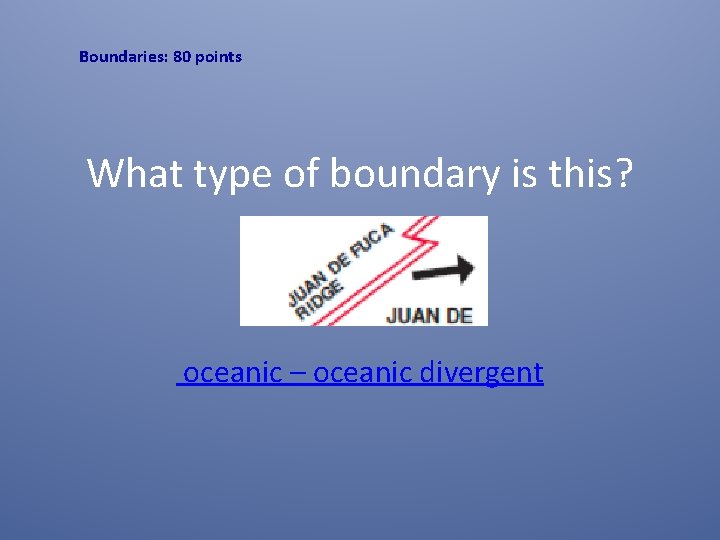 Boundaries: 80 points

What type of boundary is this?

JUAN DE FUCA RIDGE

JUAN DE

oceanic – oceanic divergent